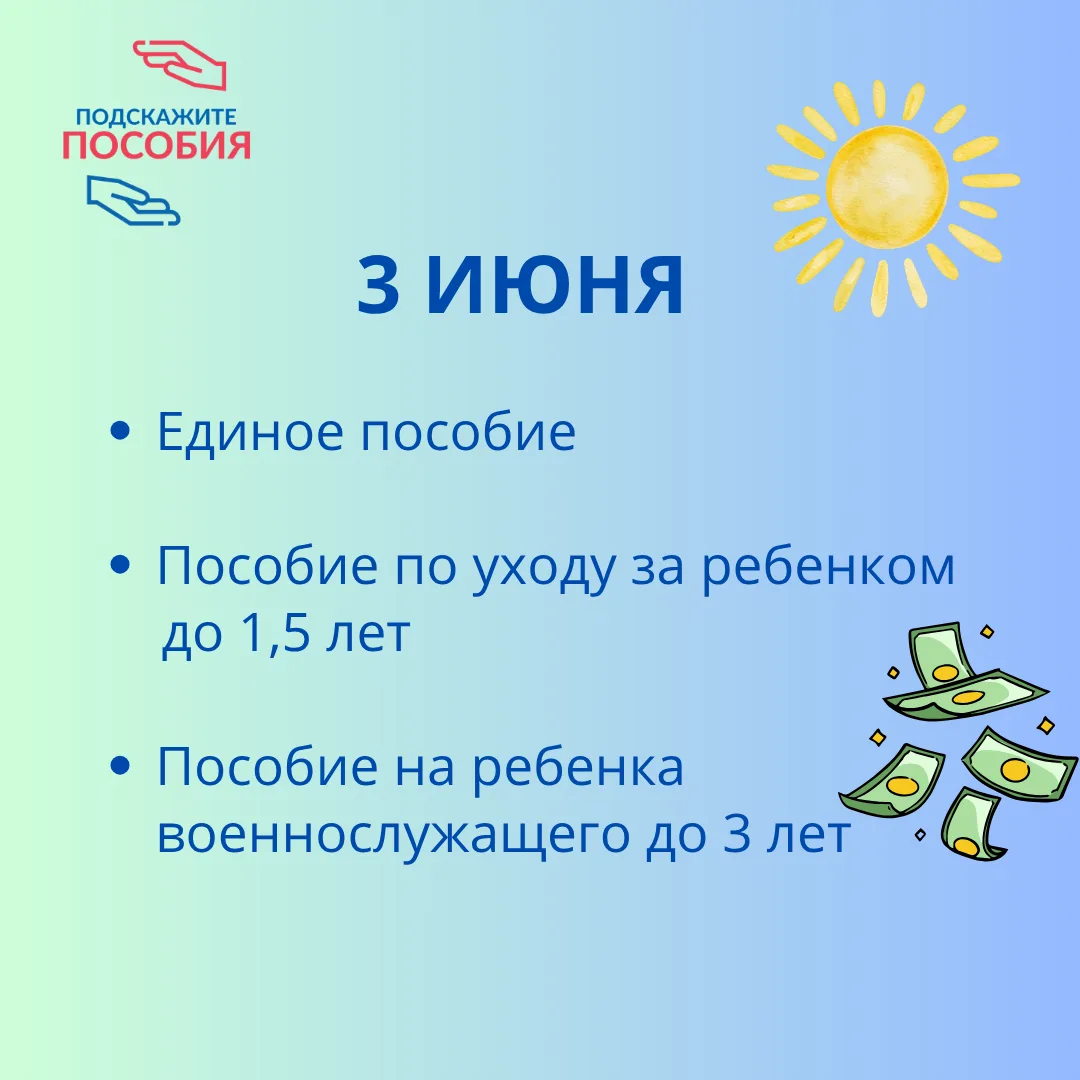 ПОДСКАЖИТЕ
ПОСОБИЯ

3 ИЮНЯ

• Единое пособие

• Пособие по уходу за ребенком до 1,5 лет

• Пособие на ребенка военнослужащего до 3 лет